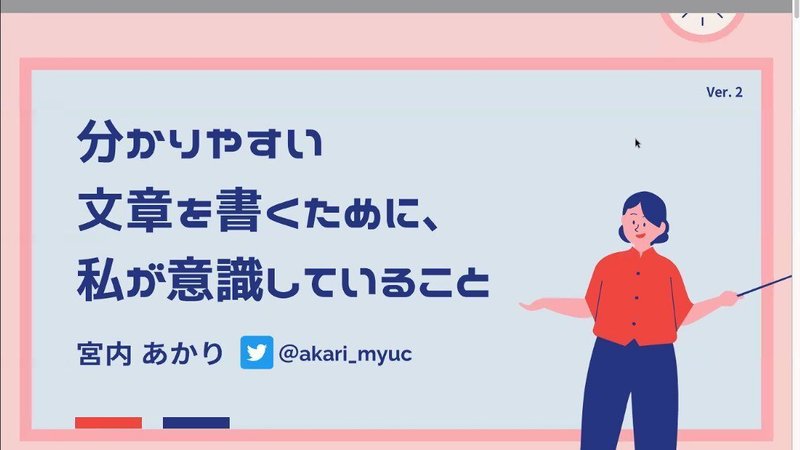 Ver. 2

分かりやすい
文章を書くために、
私が意識していること

宮内 あかり @akari_myuc